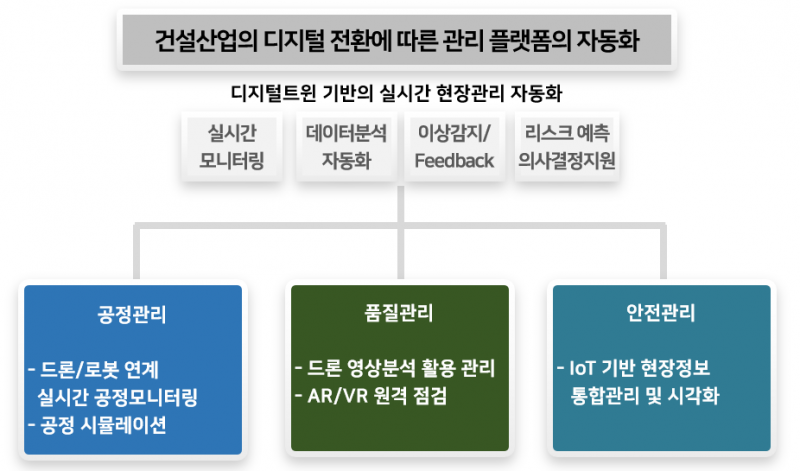 건설산업의 디지털 전환에 따른 관리 플랫폼의 자동화

디지털트윈 기반의 실시간 현장관리 자동화

실시간 모니터링

데이터분석 자동화

이상감지/ Feedback

리스크 예측 의사결정지원

공정관리

- 드론/로봇 연계 실시간 공정모니터링
- 공정 시뮬레이션

품질관리

- 드론 영상분석 활용 관리
- AR/VR 원격 점검

안전관리

- IoT 기반 현장정보 통합관리 및 시각화